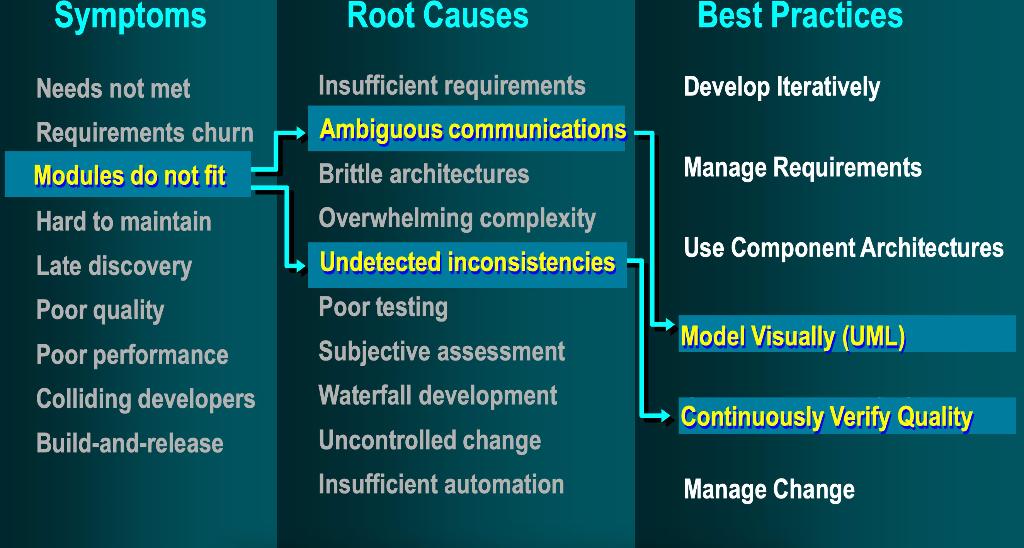 Symptoms

Needs not met
Requirements churn
Modules do not fit
Hard to maintain
Late discovery
Poor quality
Poor performance
Colliding developers
Build-and-release

Root Causes

Insufficient requirements
Ambiguous communications
Brittle architectures
Overwhelming complexity
Undetected inconsistencies
Poor testing
Subjective assessment
Waterfall development
Uncontrolled change
Insufficient automation

Best Practices

Develop Iteratively
Manage Requirements
Use Component Architectures
Model Visually (UML)
Continuously Verify Quality
Manage Change